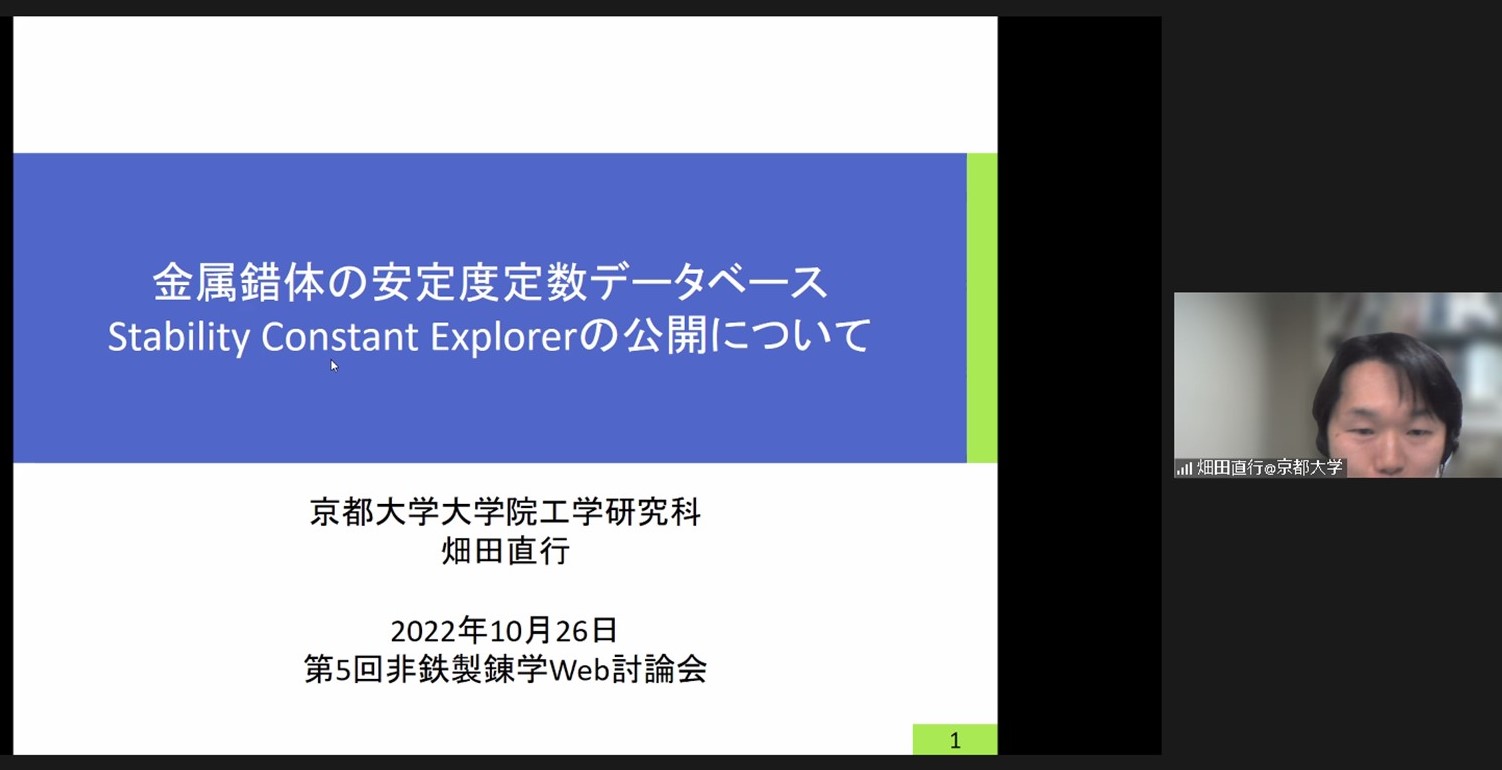 金属錯体の安定度定数データベース
Stability Constant Explorerの公開について

京都大学大学院工学研究科
畑田直行

2022年10月26日
第5回非鉄製錬学Web討論会

1

畑田直行@京都大学